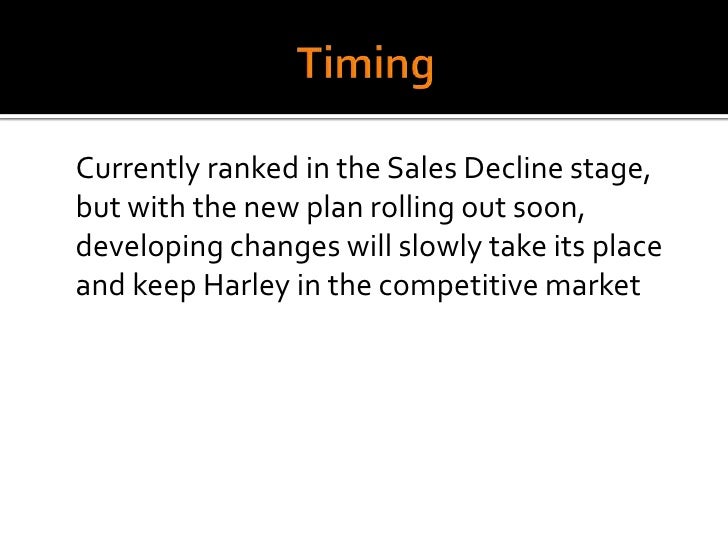 Timing

Currently ranked in the Sales Decline stage, but with the new plan rolling out soon, developing changes will slowly take its place and keep Harley in the competitive market